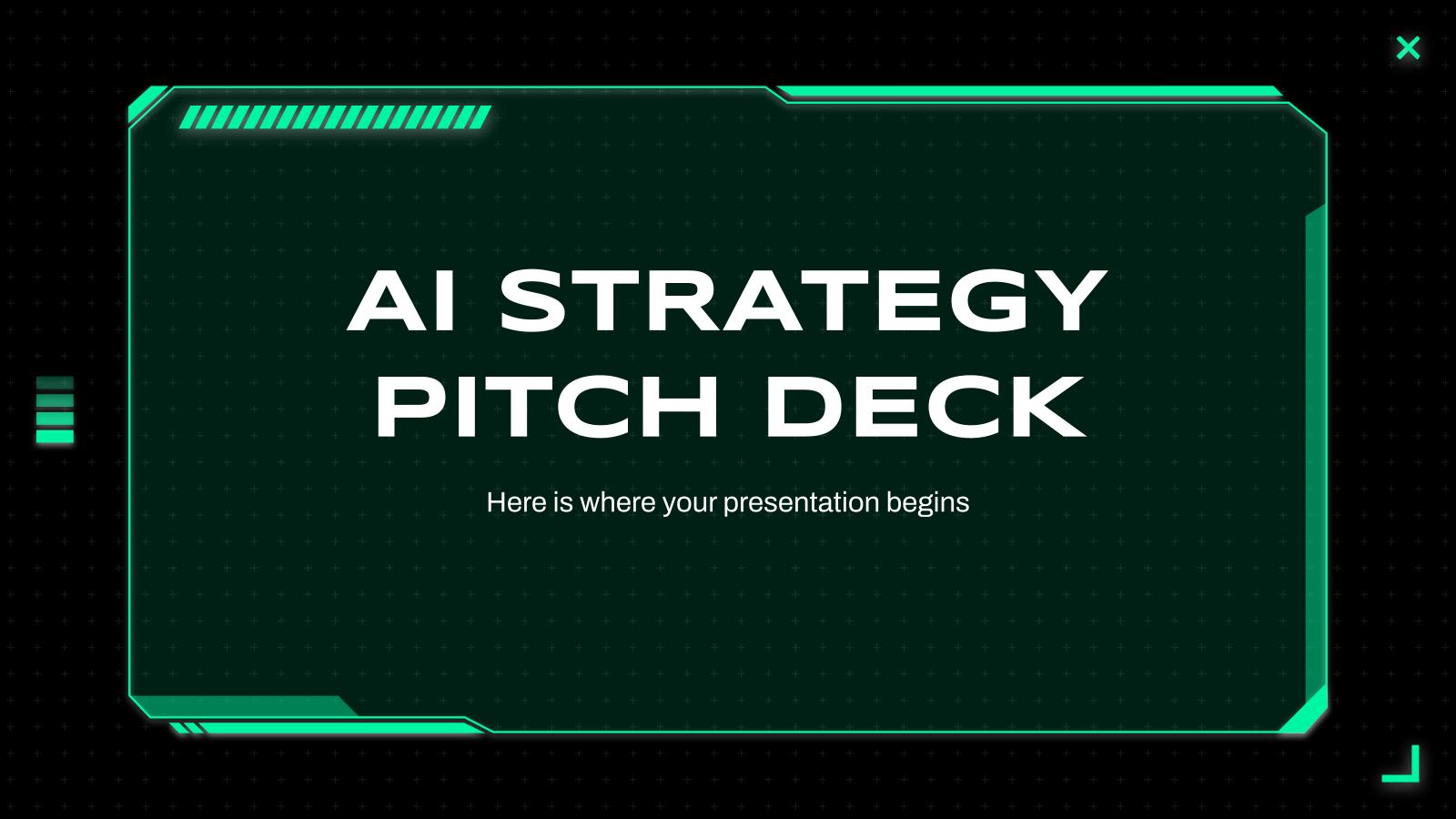 AI STRATEGY PITCH DECK

Here is where your presentation begins